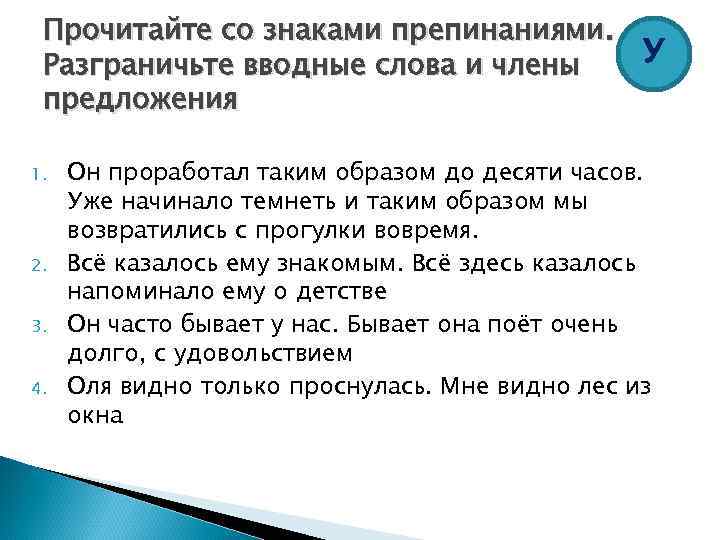 Прочитайте со знаками препинаниями. Разграничьте вводные слова и члены предложения

У

1. Он проработал таким образом до десяти часов. Уже начинало темнеть и таким образом мы возвратились с прогулки вовремя.
2. Всё казалось ему знакомым. Всё здесь казалось напоминало ему о детстве
3. Он часто бывает у нас. Бывает она поёт очень долго, с удовольствием
4. Оля видно только проснулась. Мне видно лес из окна